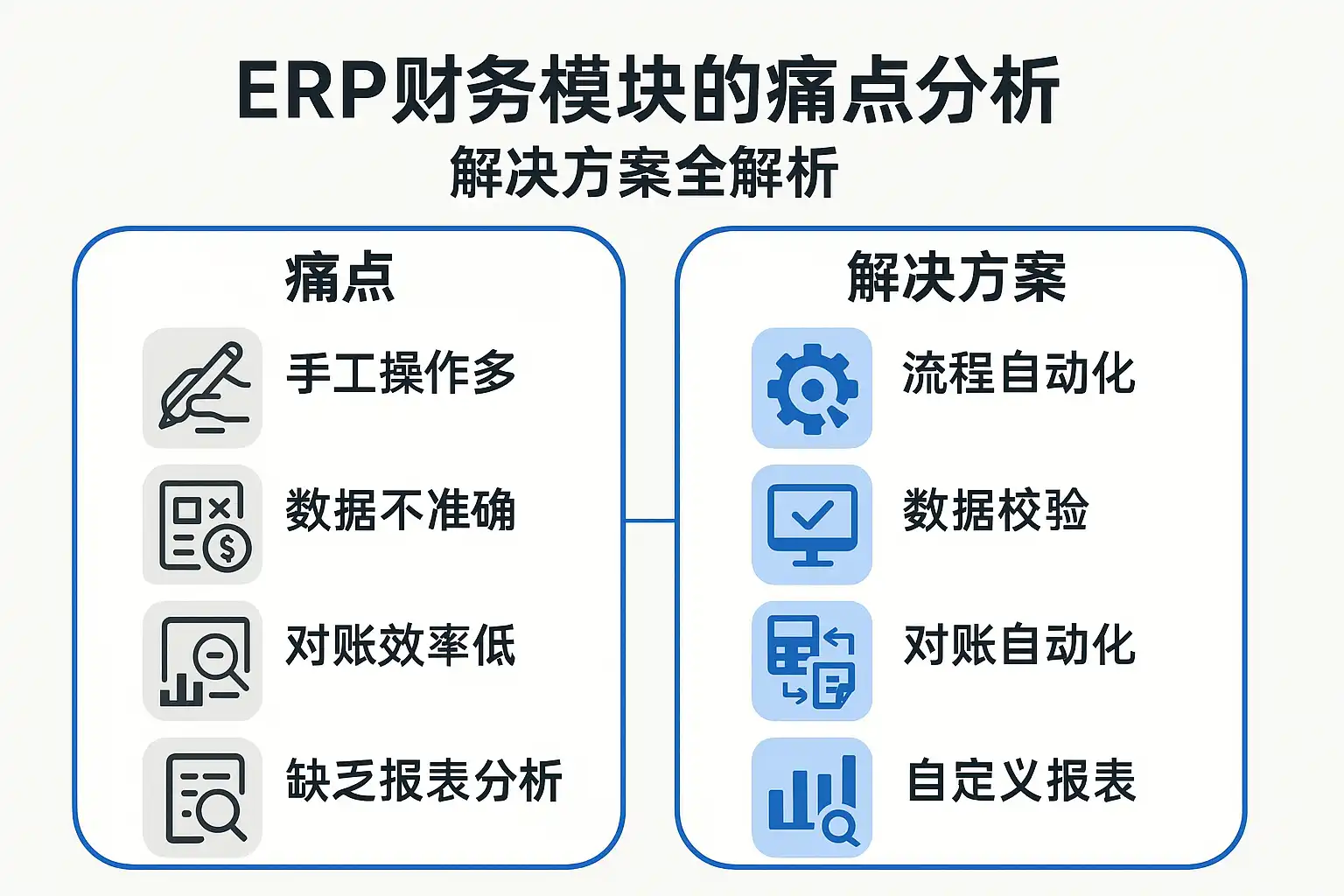 ERP财务模块的痛点分析
解决方案全解析

痛点

手工操作多

数据不准确

对账效率低

缺乏报表分析

解决方案

流程自动化

数据校验

对账自动化

自定义报表